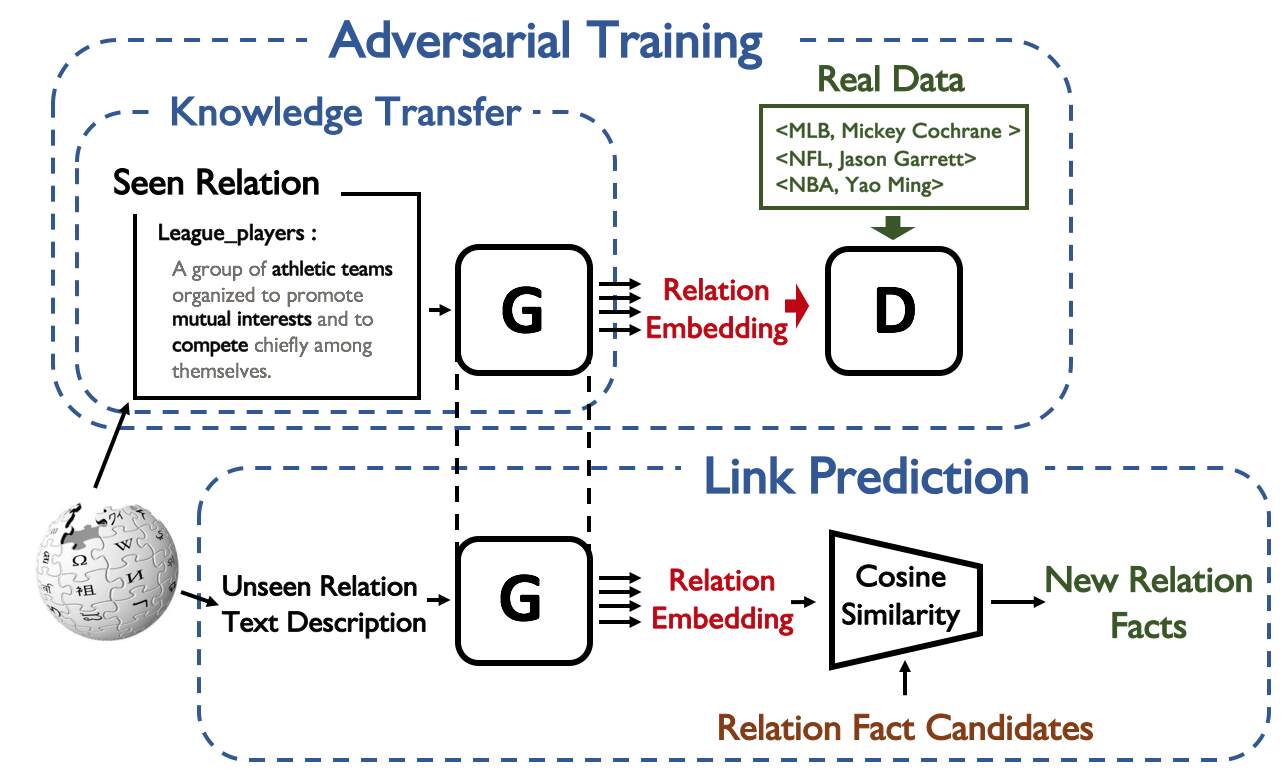 Adversarial Training

Knowledge Transfer

Real Data

<MLB, Mickey Cochrane >
<NFL, Jason Garrett>
<NBA, Yao Ming>

Seen Relation

League_players :

A group of athletic teams organized to promote mutual interests and to compete chiefly among themselves.

G

Relation Embedding

D

Link Prediction

Ω W 維

Unseen Relation Text Description

G

Relation Embedding

Cosine Similarity

New Relation Facts

Relation Fact Candidates